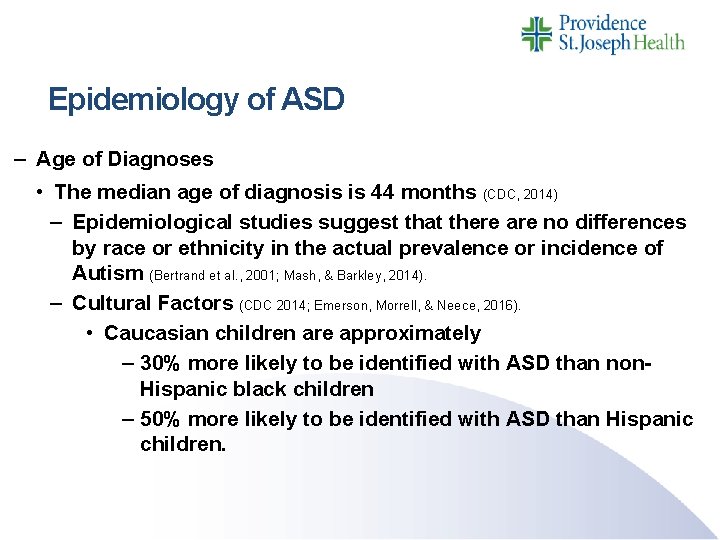 Providence
St.Joseph Health

Epidemiology of ASD

– Age of Diagnoses

• The median age of diagnosis is 44 months (CDC, 2014)

– Epidemiological studies suggest that there are no differences by race or ethnicity in the actual prevalence or incidence of Autism (Bertrand et al., 2001; Mash, & Barkley, 2014).

– Cultural Factors (CDC 2014; Emerson, Morrell, & Neece, 2016).

• Caucasian children are approximately

– 30% more likely to be identified with ASD than non-Hispanic black children

– 50% more likely to be identified with ASD than Hispanic children.